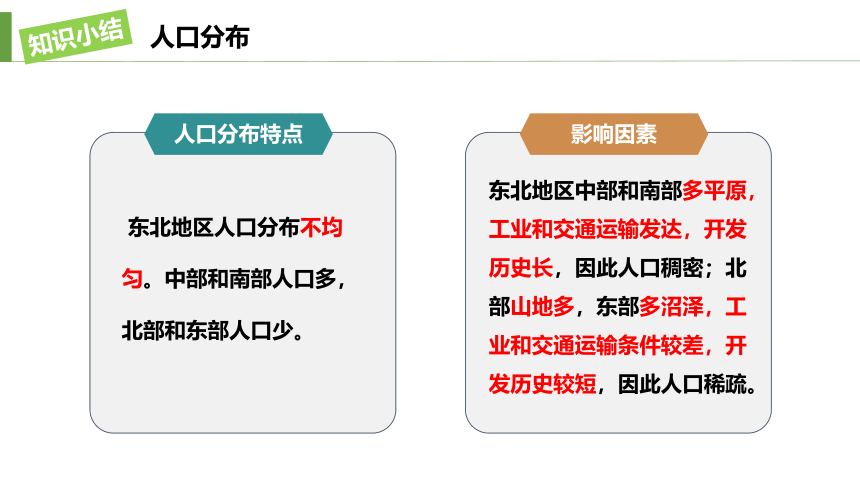 知识小结　人口分布

人口分布特点

东北地区人口分布不均匀。中部和南部人口多，北部和东部人口少。

影响因素

东北地区中部和南部多平原，工业和交通运输发达，开发历史长，因此人口稠密；北部山地多，东部多沼泽，工业和交通运输条件较差，开发历史较短，因此人口稀疏。